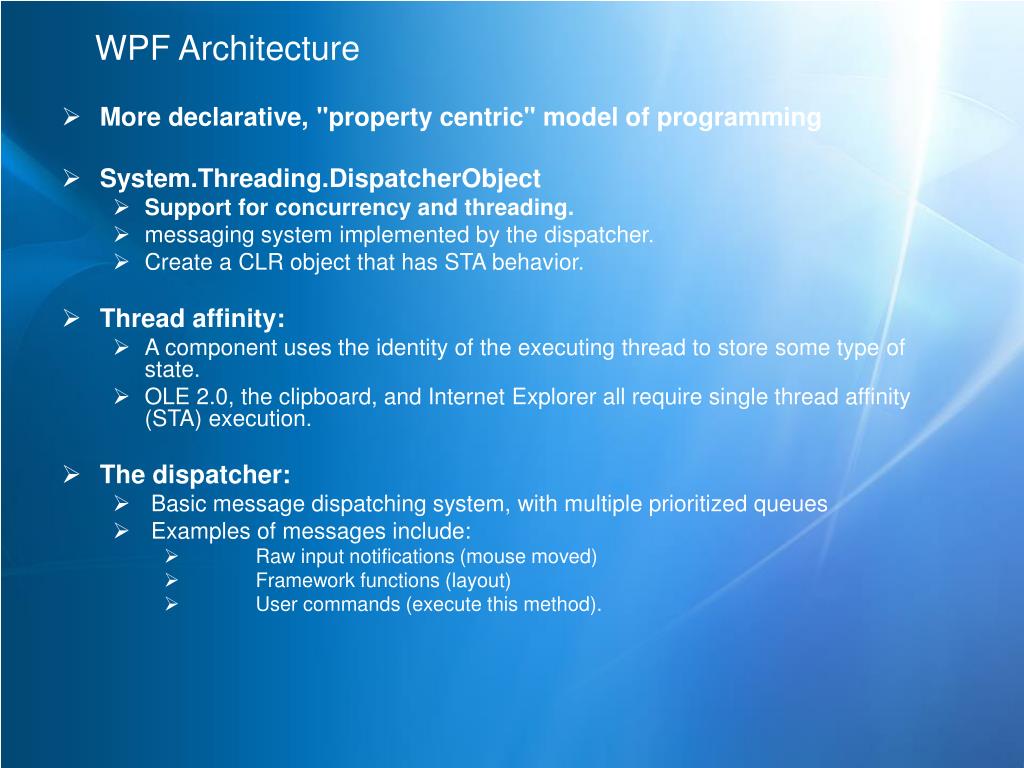 WPF Architecture

➢ More declarative, "property centric" model of programming

➢ System.Threading.DispatcherObject
➢ Support for concurrency and threading.
➢ messaging system implemented by the dispatcher.
➢ Create a CLR object that has STA behavior.

➢ Thread affinity:
➢ A component uses the identity of the executing thread to store some type of state.
➢ OLE 2.0, the clipboard, and Internet Explorer all require single thread affinity (STA) execution.

➢ The dispatcher:
➢ Basic message dispatching system, with multiple prioritized queues
➢ Examples of messages include:
➢ Raw input notifications (mouse moved)
➢ Framework functions (layout)
➢ User commands (execute this method).